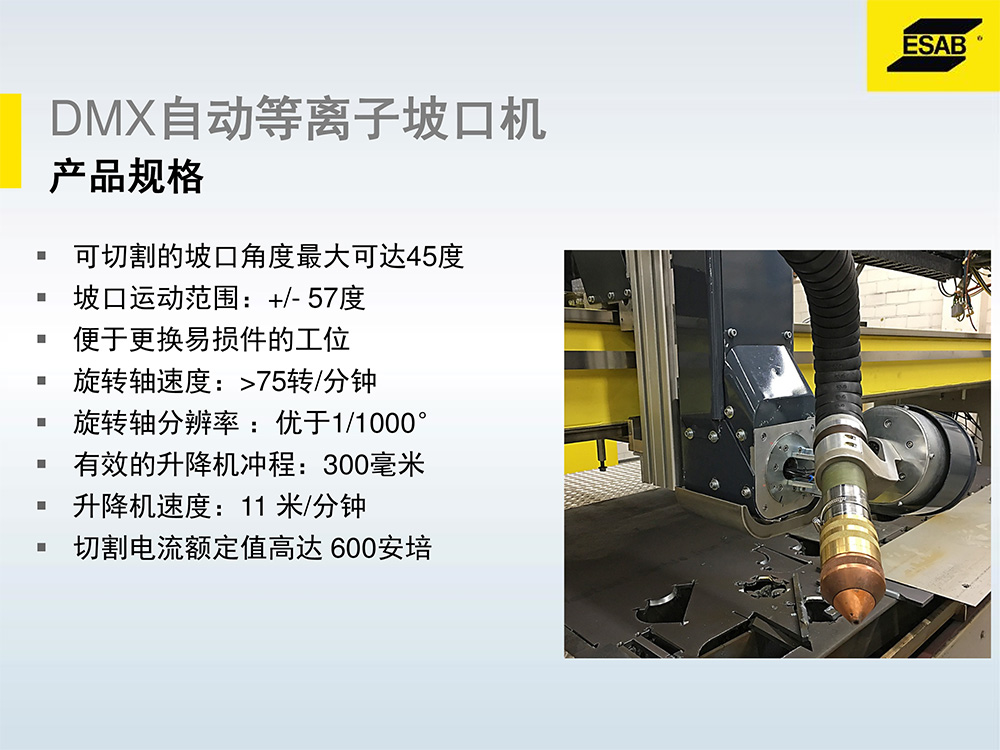 ESAB

DMX自动等离子坡口机
产品规格

▪ 可切割的坡口角度最大可达45度
▪ 坡口运动范围：+/- 57度
▪ 便于更换易损件的工位
▪ 旋转轴速度：>75转/分钟
▪ 旋转轴分辨率 ：优于1/1000°
▪ 有效的升降机冲程：300毫米
▪ 升降机速度：11 米/分钟
▪ 切割电流额定值高达 600安培